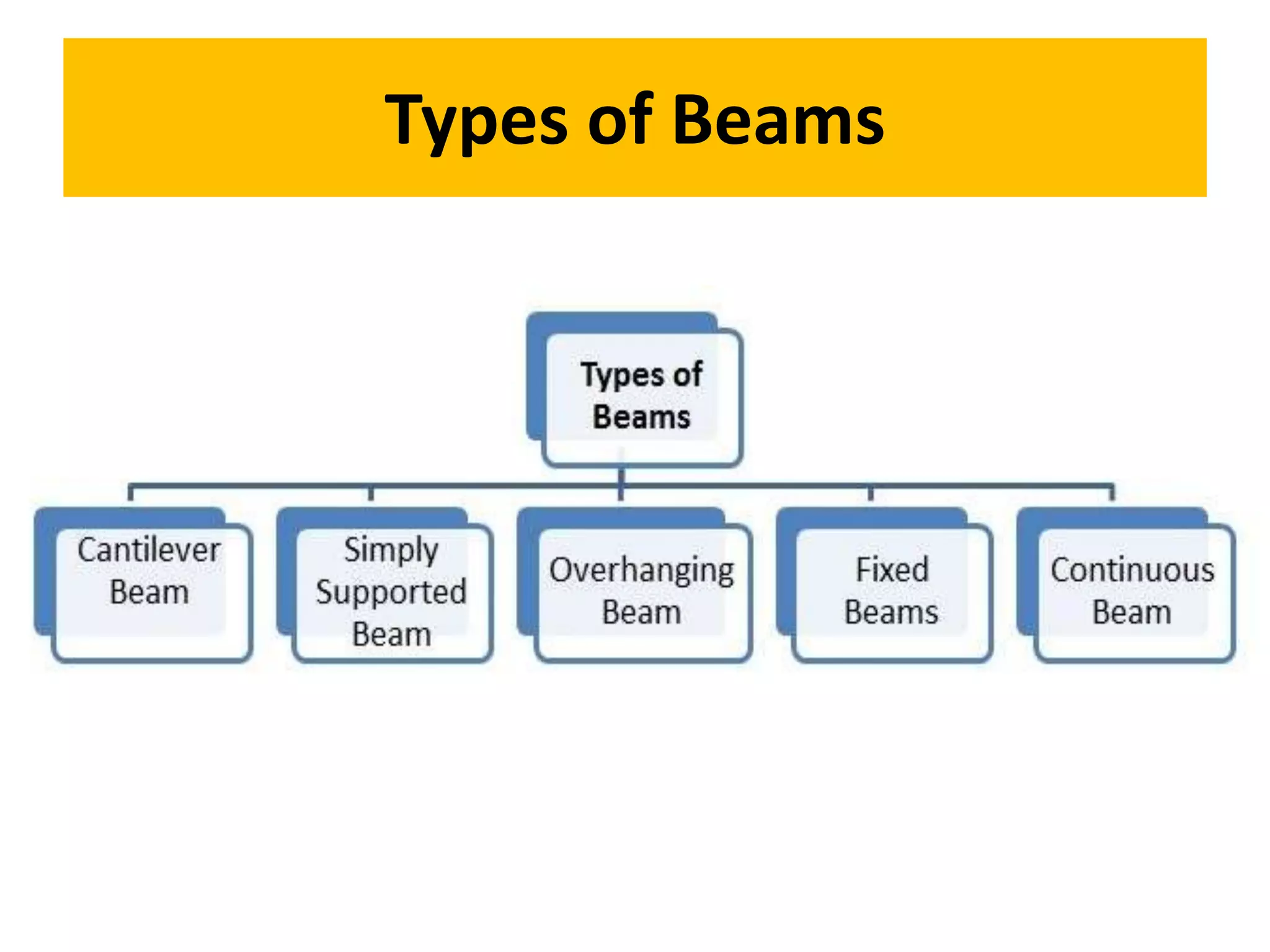 Types of Beams

Types of Beams

Cantilever Beam

Simply Supported Beam

Overhanging Beam

Fixed Beams

Continuous Beam